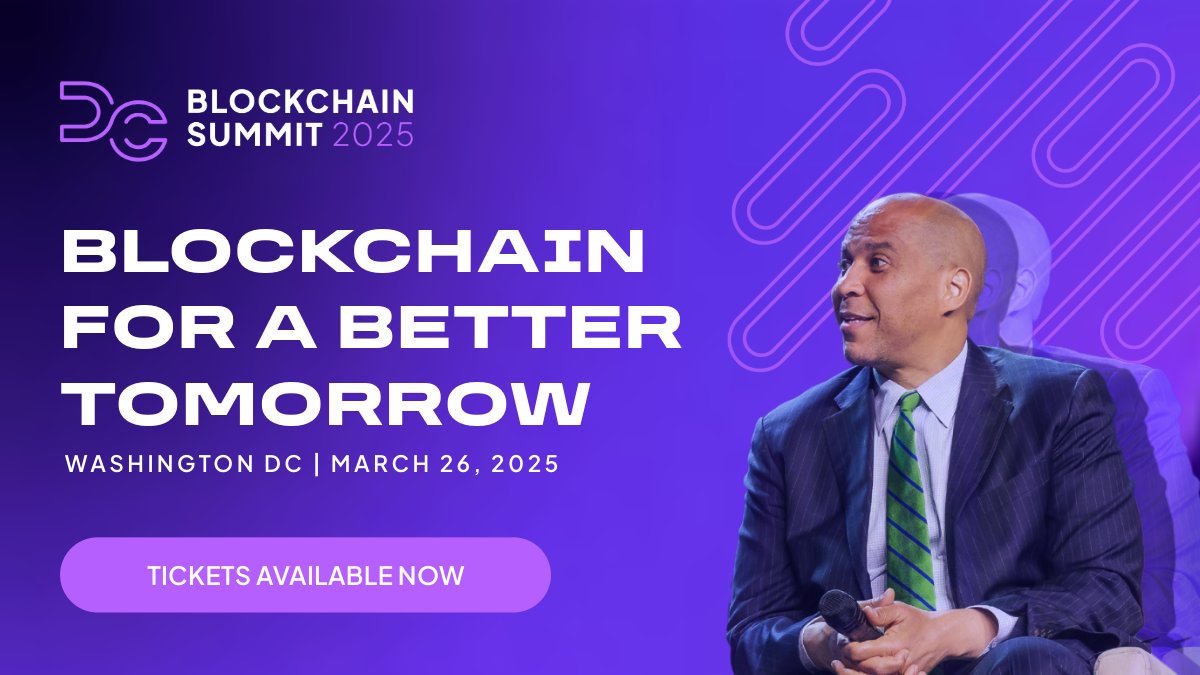 DC BLOCKCHAIN SUMMIT 2025

BLOCKCHAIN FOR A BETTER TOMORROW

WASHINGTON DC | MARCH 26, 2025

TICKETS AVAILABLE NOW